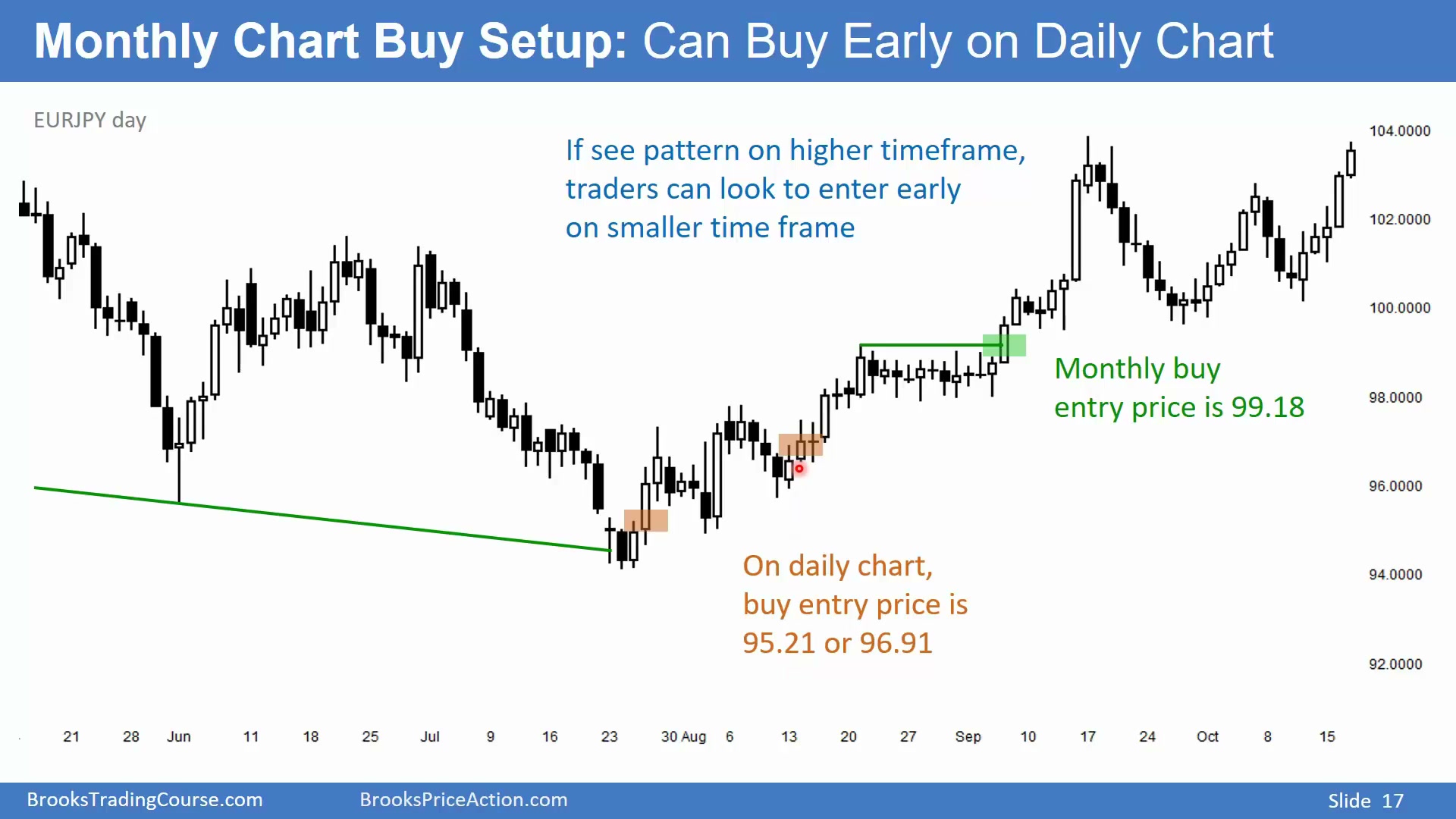 Monthly Chart Buy Setup: Can Buy Early on Daily Chart

EURJPY day

If see pattern on higher timeframe, traders can look to enter early on smaller time frame

Monthly buy entry price is 99.18

On daily chart, buy entry price is 95.21 or 96.91

104.0000
102.0000
100.0000
98.0000
96.0000
94.0000
92.0000

21 28 Jun 11 18 25 Jul 9 16 23 30 Aug 6 13 20 27 Sep 10 17 24 Oct 8 15

BrooksTradingCourse.com BrooksPriceAction.com Slide 17